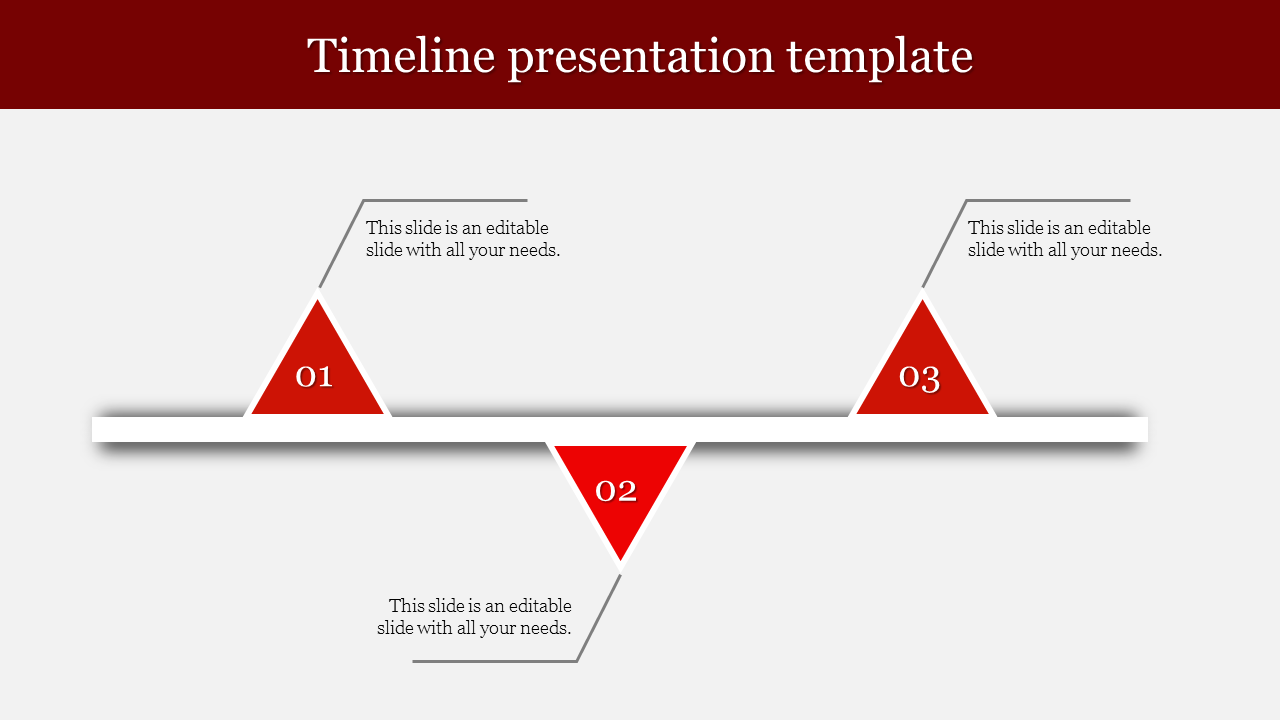 Timeline presentation template

This slide is an editable slide with all your needs.

01

This slide is an editable slide with all your needs.

03

02

This slide is an editable slide with all your needs.